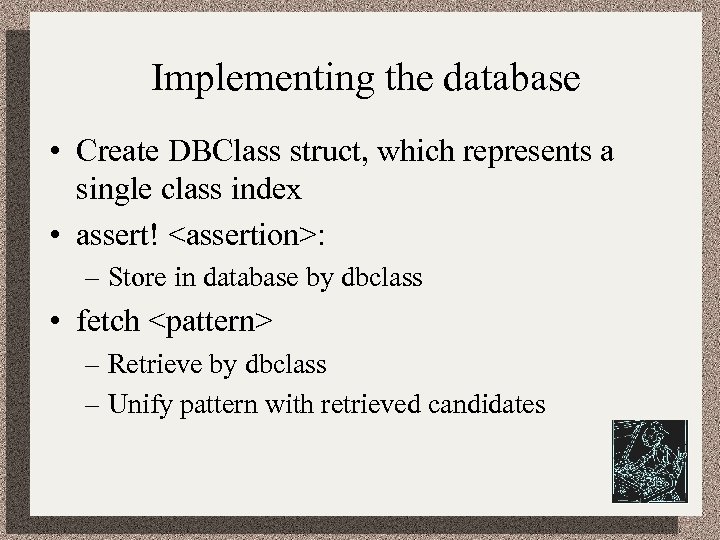 Implementing the database

• Create DBClass struct, which represents a single class index

• assert! <assertion>:

– Store in database by dbclass

• fetch <pattern>

– Retrieve by dbclass

– Unify pattern with retrieved candidates